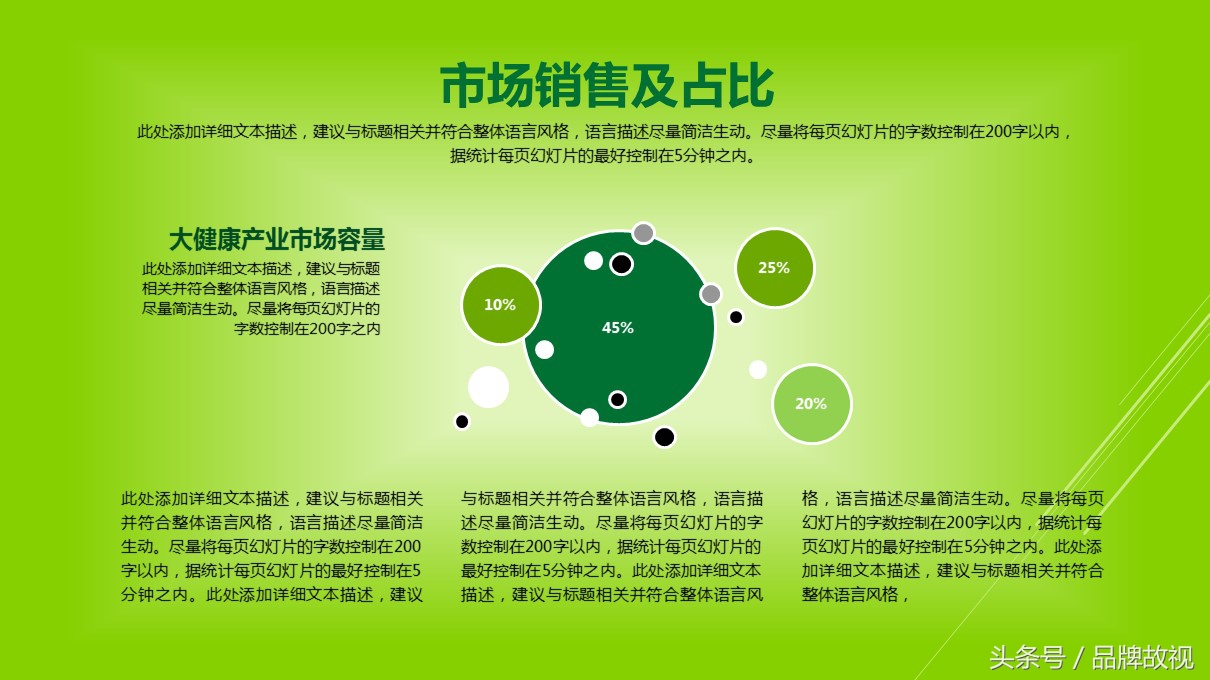 市场销售及占比

此处添加详细文本描述，建议与标题相关并符合整体语言风格，语言描述尽量简洁生动。尽量将每页幻灯片的字数控制在200字以内，据统计每页幻灯片的最好控制在5分钟之内。

大健康产业市场容量

此处添加详细文本描述，建议与标题相关并符合整体语言风格，语言描述尽量简洁生动。尽量将每页幻灯片的字数控制在200字之内

10%

45%

25%

20%

此处添加详细文本描述，建议与标题相关并符合整体语言风格，语言描述尽量简洁生动。尽量将每页幻灯片的字数控制在200字以内，据统计每页幻灯片的最好控制在5分钟之内。此处添加详细文本描述，建议

与标题相关并符合整体语言风格，语言描述尽量简洁生动。尽量将每页幻灯片的字数控制在200字以内，据统计每页幻灯片的最好控制在5分钟之内。此处添加详细文本描述，建议与标题相关并符合整体语言风

格，语言描述尽量简洁生动。尽量将每页幻灯片的字数控制在200字以内，据统计每页幻灯片的最好控制在5分钟之内。此处添加详细文本描述，建议与标题相关并符合整体语言风格，

头条号 / 品牌故视